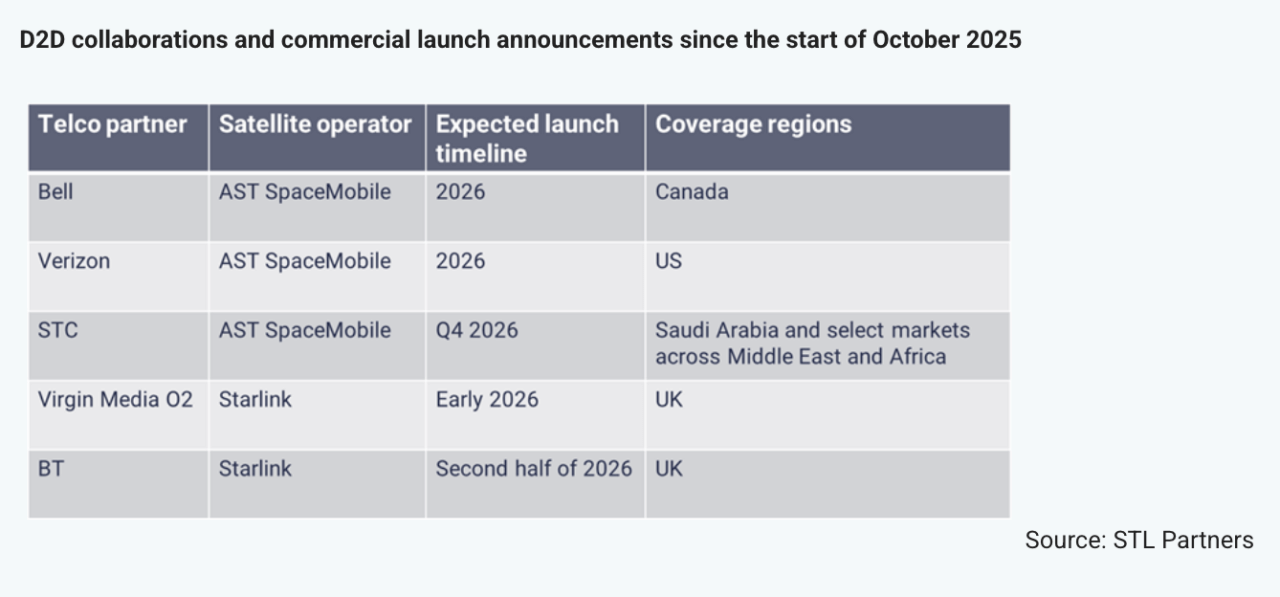 D2D collaborations and commercial launch announcements since the start of October 2025

| Telco partner | Satellite operator | Expected launch timeline | Coverage regions |
|---|---|---|---|
| Bell | AST SpaceMobile | 2026 | Canada |
| Verizon | AST SpaceMobile | 2026 | US |
| STC | AST SpaceMobile | Q4 2026 | Saudi Arabia and select markets across Middle East and Africa |
| Virgin Media O2 | Starlink | Early 2026 | UK |
| BT | Starlink | Second half of 2026 | UK |

Source: STL Partners